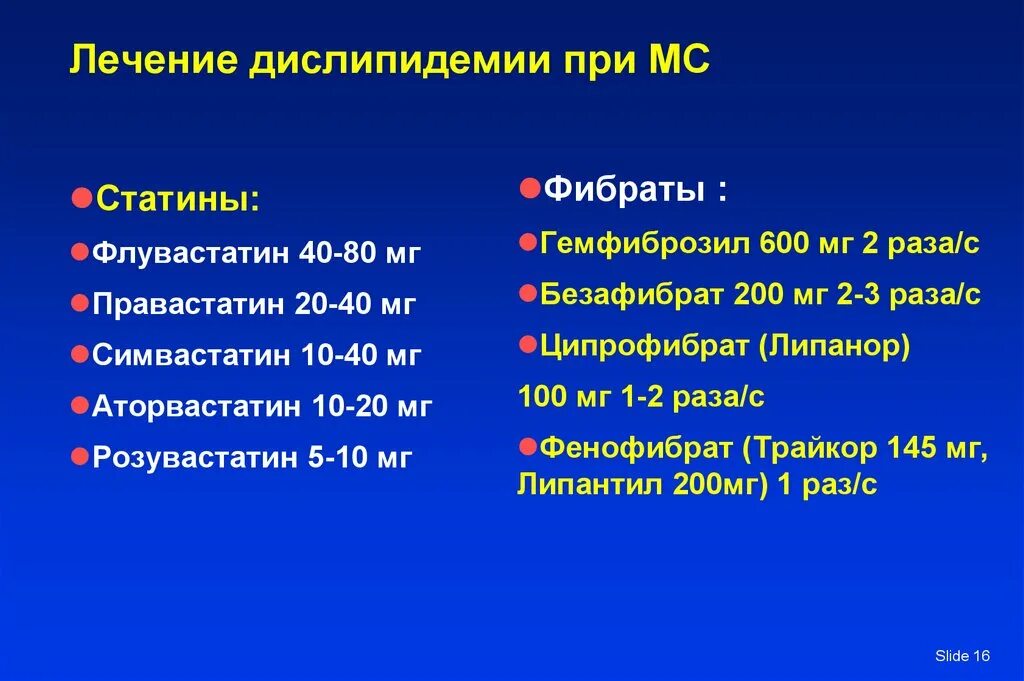 Лечение дислипидемии при МС

Статины:

Флувастатин 40-80 мг

Правастатин 20-40 мг

Симвастатин 10-40 мг

Аторвастатин 10-20 мг

Розувастатин 5-10 мг

Фибраты :

Гемфиброзил 600 мг 2 раза/с

Безафибрат 200 мг 2-3 раза/с

Ципрофибрат (Липанор) 100 мг 1-2 раза/с

Фенофибрат (Трайкор 145 мг, Липантил 200мг) 1 раз/с

Slide 16